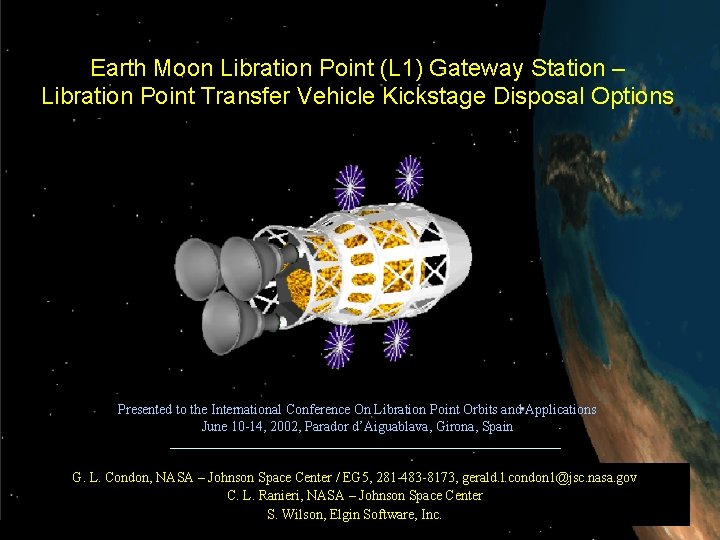 Earth Moon Libration Point (L1) Gateway Station – Libration Point Transfer Vehicle Kickstage Disposal Options

Presented to the International Conference On Libration Point Orbits and Applications
June 10-14, 2002, Parador d'Aiguablava, Girona, Spain

G. L. Condon, NASA – Johnson Space Center / EG5, 281-483-8173, gerald.l.condon1@jsc.nasa.gov
C. L. Ranieri, NASA – Johnson Space Center
S. Wilson, Elgin Software, Inc.